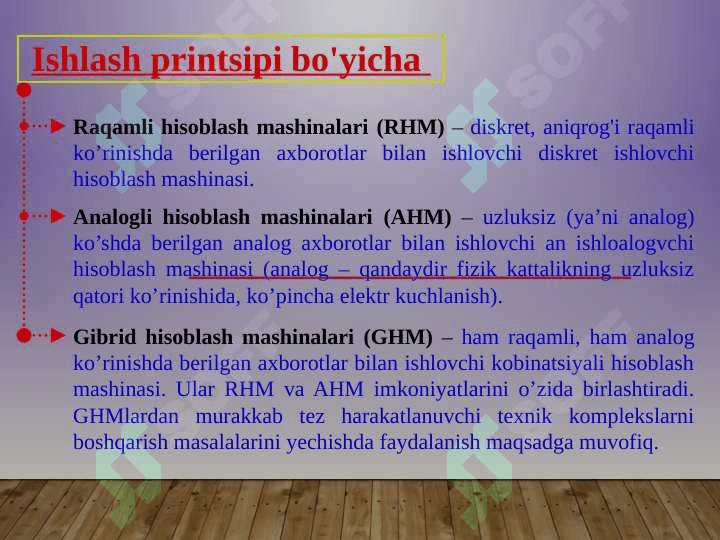 Ishlash printsipi bo'yicha

Raqamli hisoblash mashinalari (RHM) – diskret, aniqrog'i raqamli ko’rinishda berilgan axborotlar bilan ishlovchi diskret ishlovchi hisoblash mashinasi.

Analogli hisoblash mashinalari (AHM) – uzluksiz (ya’ni analog) ko’shda berilgan analog axborotlar bilan ishlovchi an ishloalogvchi hisoblash mashinasi (analog – qandaydir fizik kattalikning uzluksiz qatori ko’rinishida, ko’pincha elektr kuchlanish).

Gibrid hisoblash mashinalari (GHM) – ham raqamli, ham analog ko’rinishda berilgan axborotlar bilan ishlovchi kobinatsiyali hisoblash mashinasi. Ular RHM va AHM imkoniyatlarini o’zida birlashtiradi. GHMlardan murakkab tez harakatlanuvchi texnik komplekslarni boshqarish masalalarini yechishda faydalanish maqsadga muvofiq.

SOFT SOFT